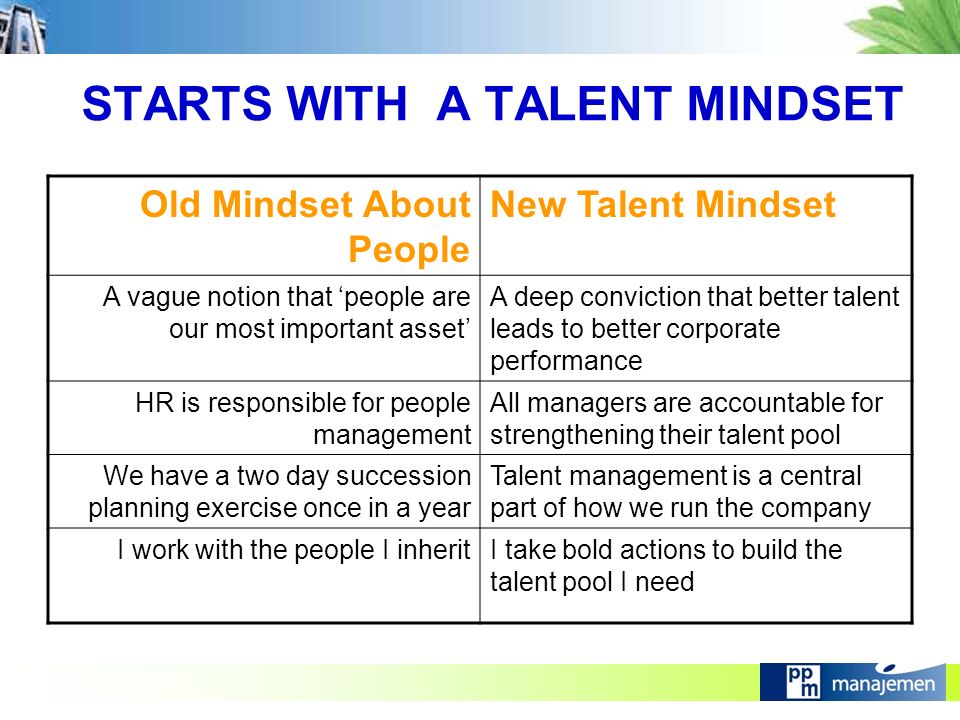 STARTS WITH A TALENT MINDSET

| Old Mindset About People | New Talent Mindset |
|---|---|
| A vague notion that ‘people are our most important asset’ | A deep conviction that better talent leads to better corporate performance |
| HR is responsible for people management | All managers are accountable for strengthening their talent pool |
| We have a two day succession planning exercise once in a year | Talent management is a central part of how we run the company |
| I work with the people I inherit | I take bold actions to build the talent pool I need |

ppm manajemen